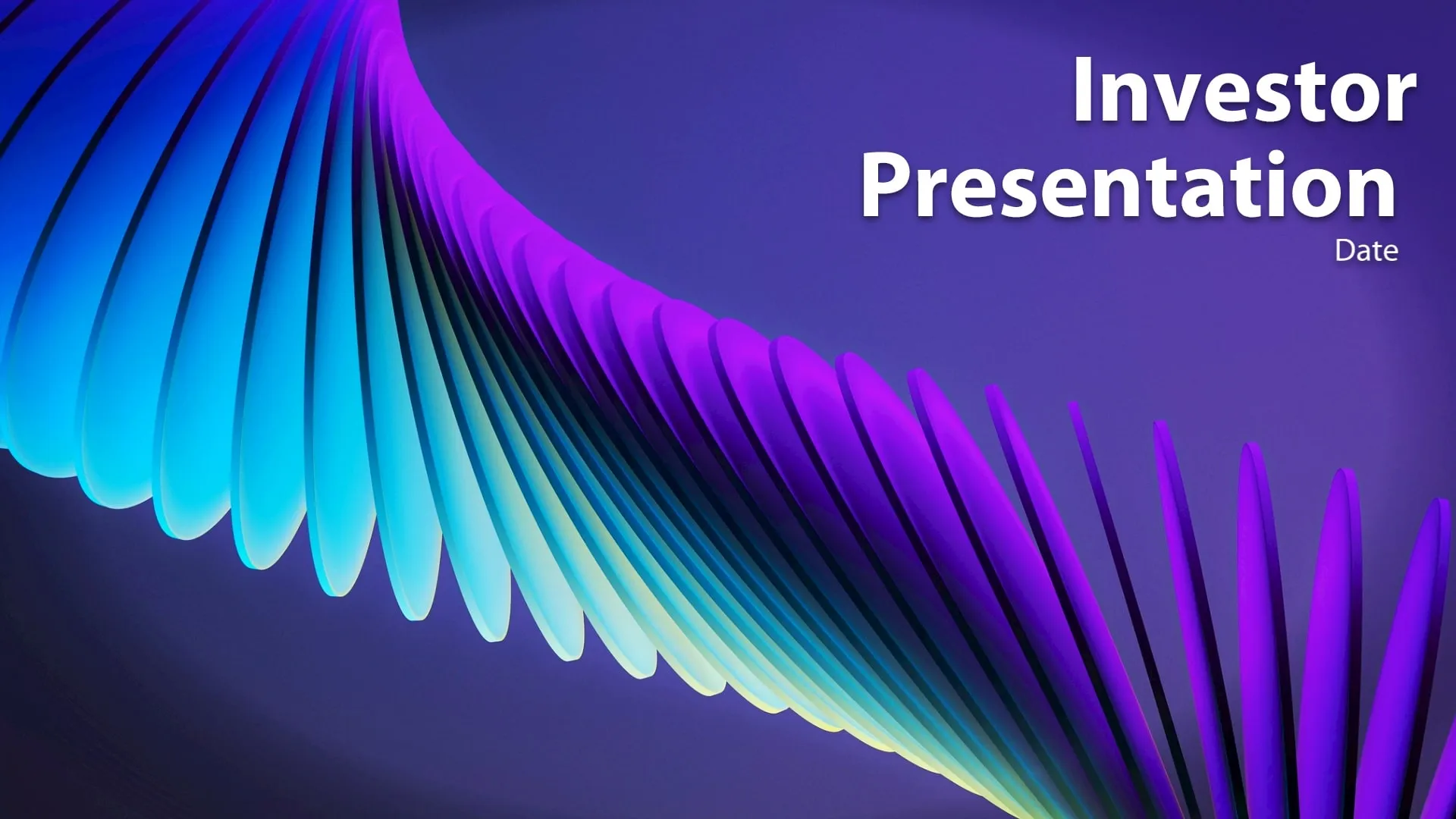 Investor Presentation

Date